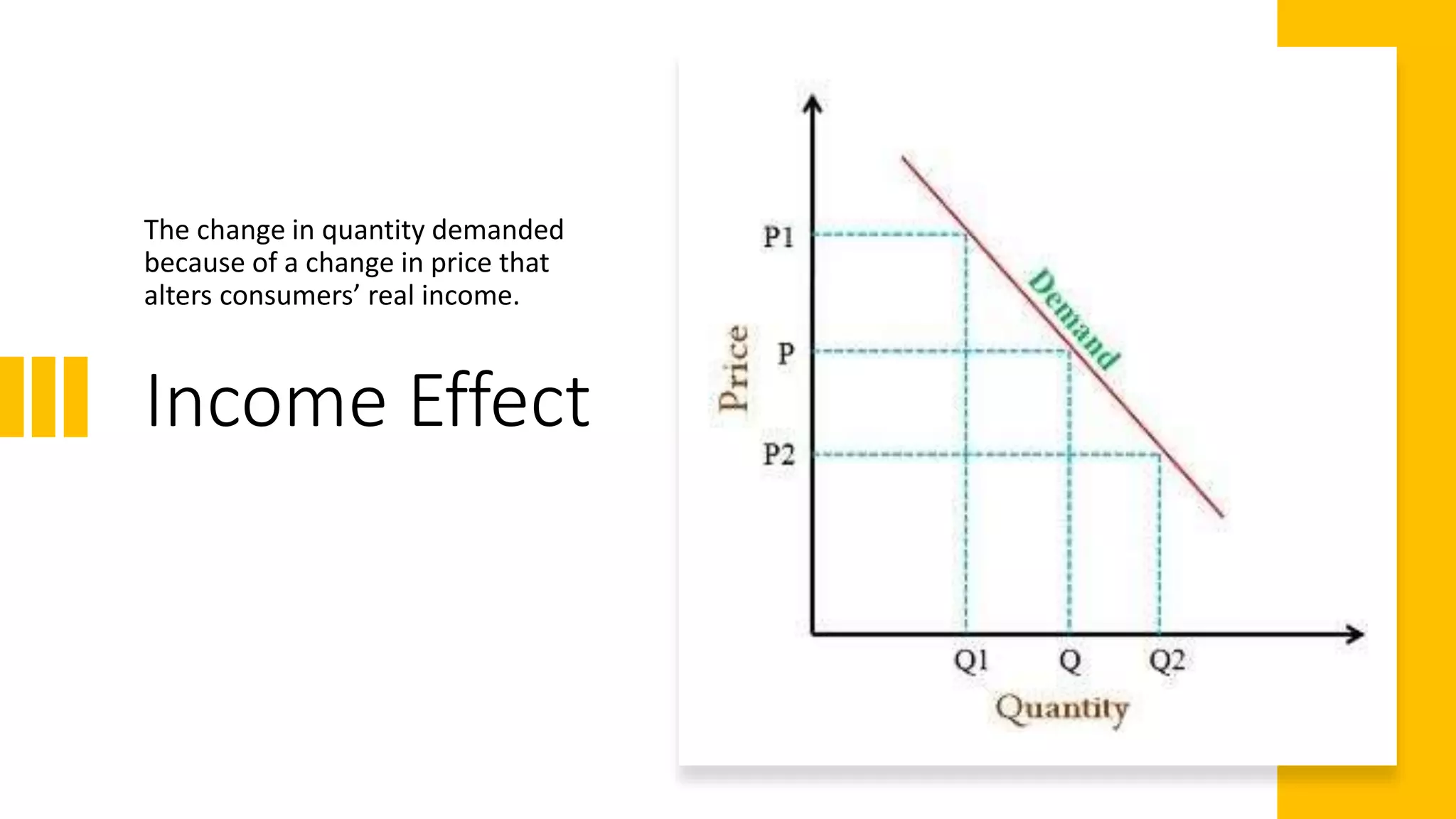 The change in quantity demanded because of a change in price that alters consumers' real income.

Income Effect

Price

P1

P

P2

Demand

Q1

Q

Q2

Quantity